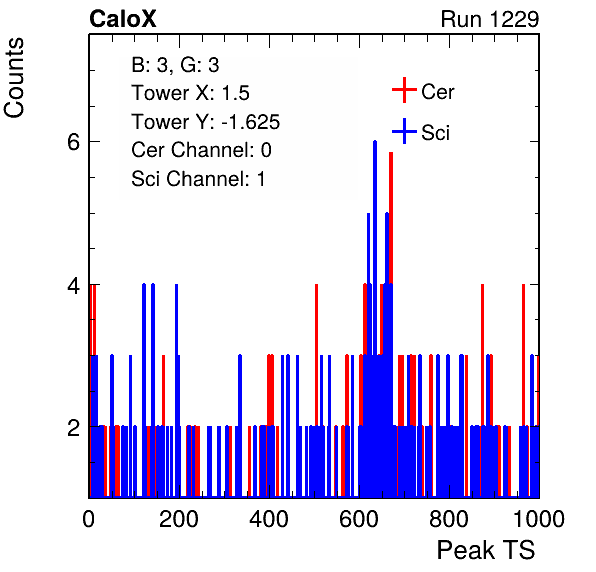 CaloX
Run 1229

Counts

B: 3, G: 3
Tower X: 1.5
Tower Y: -1.625
Cer Channel: 0
Sci Channel: 1

Cer
Sci

6
4
2

0
200
400
600
800
1000

Peak TS